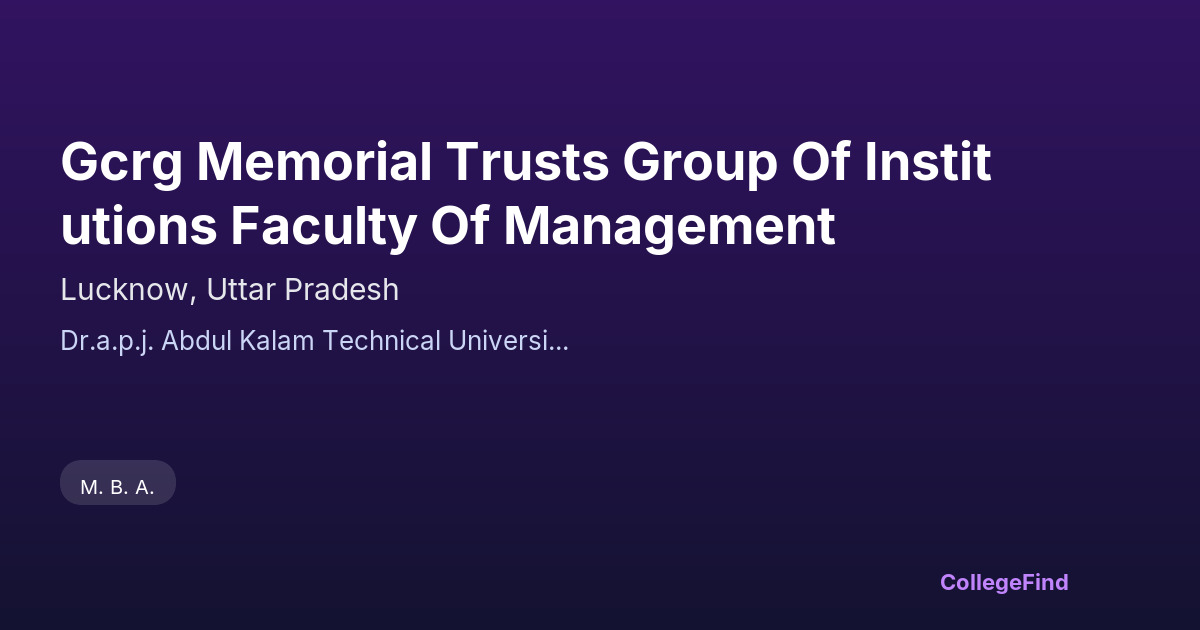 Gcrg Memorial Trusts Group Of Institutions Faculty Of Management

Lucknow, Uttar Pradesh

Dr.a.p.j. Abdul Kalam Technical Universi...

M. B. A.

CollegeFind